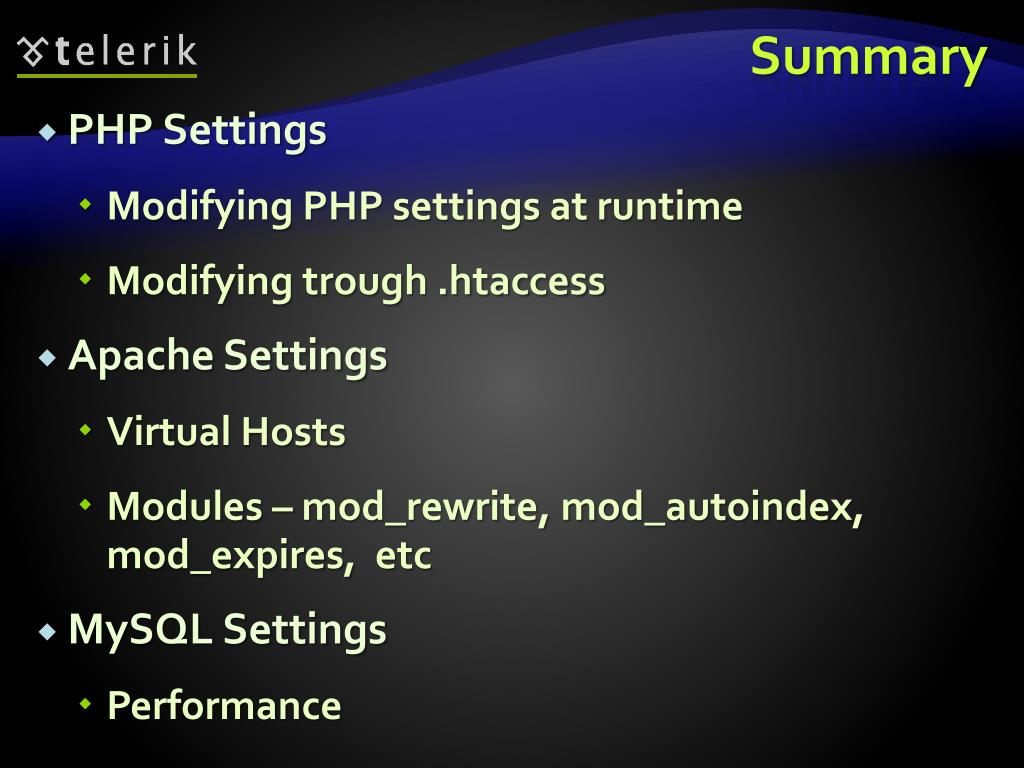 telerik

Summary

PHP Settings

Modifying PHP settings at runtime

Modifying trough .htaccess

Apache Settings

Virtual Hosts

Modules – mod_rewrite, mod_autoindex, mod_expires, etc

MySQL Settings

Performance